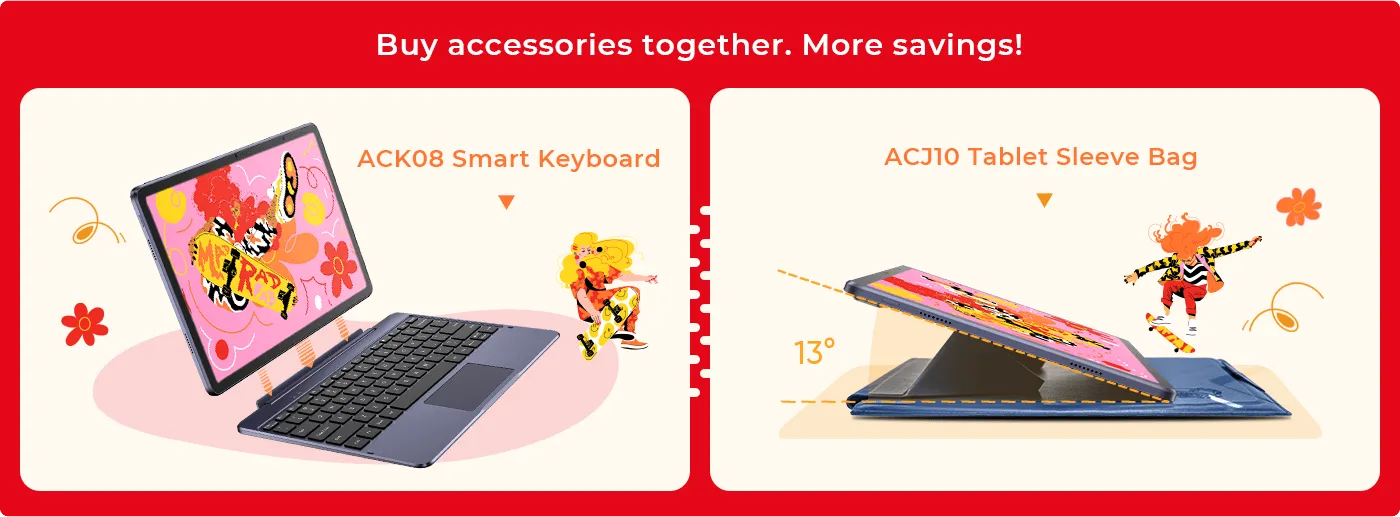 Buy accessories together. More savings!

ACK08 Smart Keyboard

ACJ10 Tablet Sleeve Bag

13°